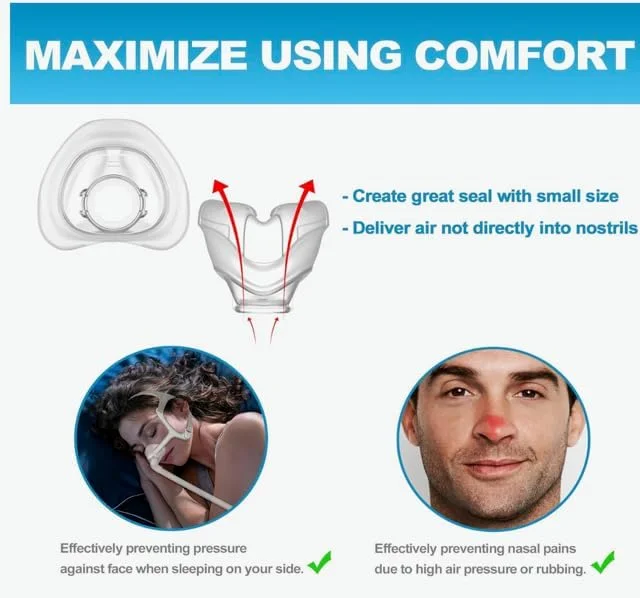 MAXIMIZE USING COMFORT

- Create great seal with small size
- Deliver air not directly into nostrils

Effectively preventing pressure against face when sleeping on your side.

Effectively preventing nasal pains due to high air pressure or rubbing.